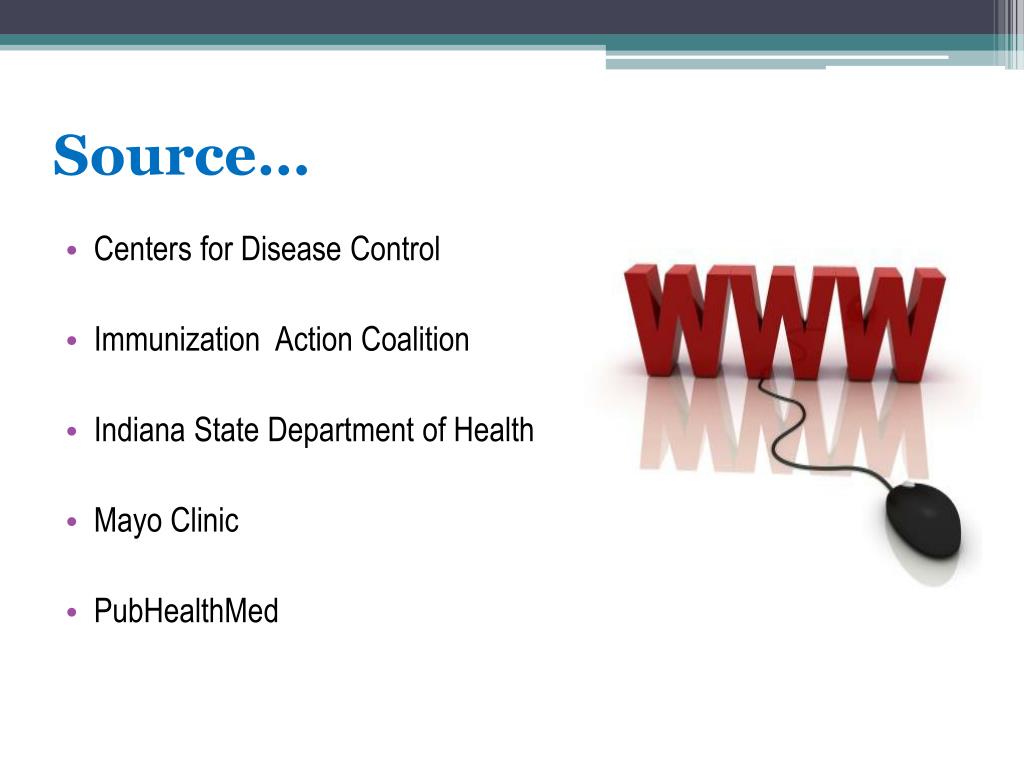 Source…

• Centers for Disease Control

• Immunization Action Coalition

• Indiana State Department of Health

• Mayo Clinic

• PubHealthMed

WWW